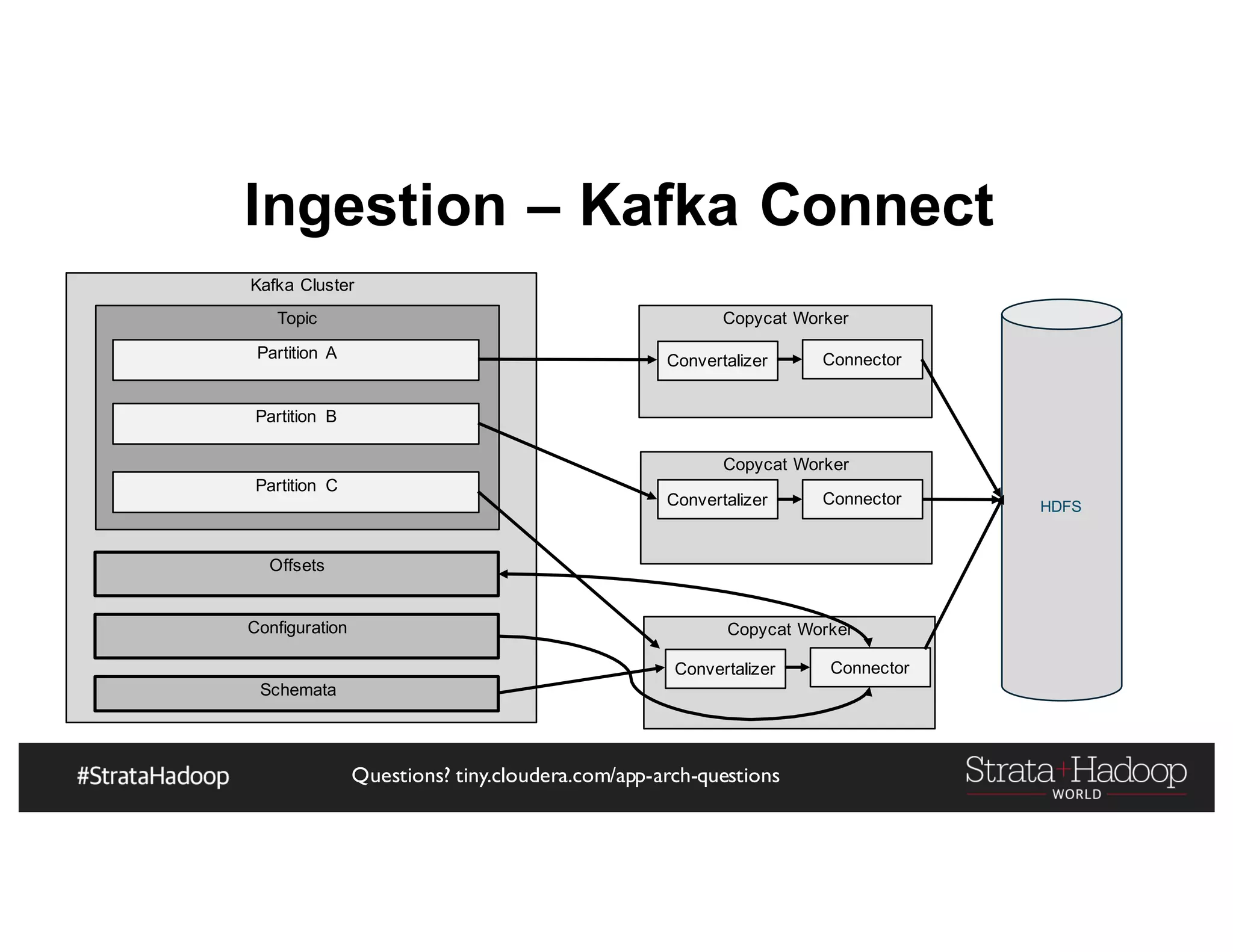 Ingestion – Kafka Connect

Kafka Cluster

Topic

Partition A

Partition B

Partition C

Offsets

Configuration

Schemata

Copycat Worker

Convertalizer

Connector

Copycat Worker

Convertalizer

Connector

Copycat Worker

Convertalizer

Connector

HDFS

#StrataHadoop

Questions? tiny.cloudera.com/app-arch-questions

Strata+Hadoop WORLD